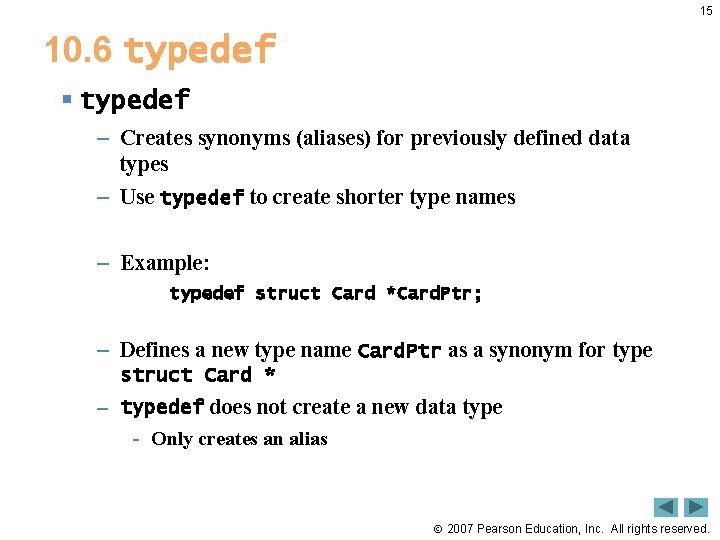 15

10.6 typedef

▪ typedef

– Creates synonyms (aliases) for previously defined data types

– Use typedef to create shorter type names

– Example:

typedef struct Card *CardPtr;

– Defines a new type name CardPtr as a synonym for type struct Card *

– typedef does not create a new data type

- Only creates an alias

© 2007 Pearson Education, Inc. All rights reserved.